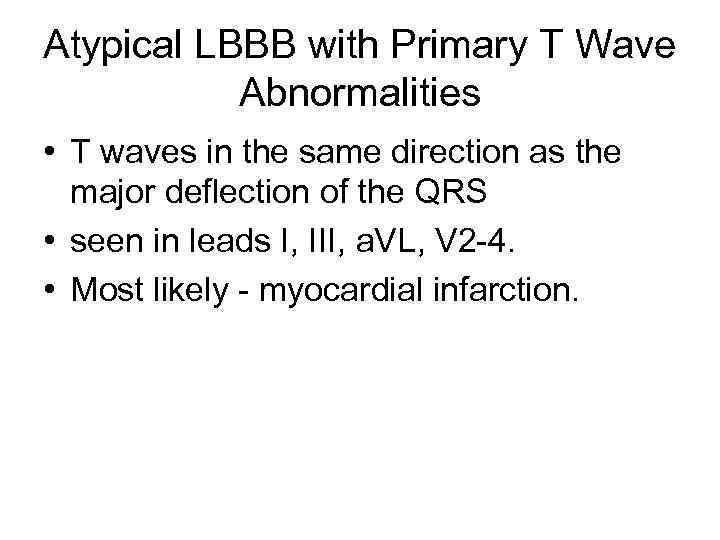 Atypical LBBB with Primary T Wave Abnormalities

• T waves in the same direction as the major deflection of the QRS
• seen in leads I, III, aVL, V2-4.
• Most likely - myocardial infarction.